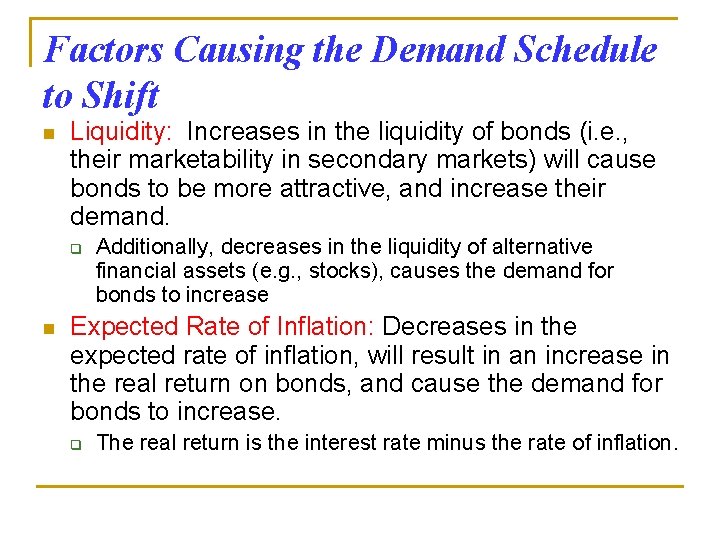 Factors Causing the Demand Schedule to Shift

Liquidity: Increases in the liquidity of bonds (i.e., their marketability in secondary markets) will cause bonds to be more attractive, and increase their demand.

Additionally, decreases in the liquidity of alternative financial assets (e.g., stocks), causes the demand for bonds to increase

Expected Rate of Inflation: Decreases in the expected rate of inflation, will result in an increase in the real return on bonds, and cause the demand for bonds to increase.

The real return is the interest rate minus the rate of inflation.